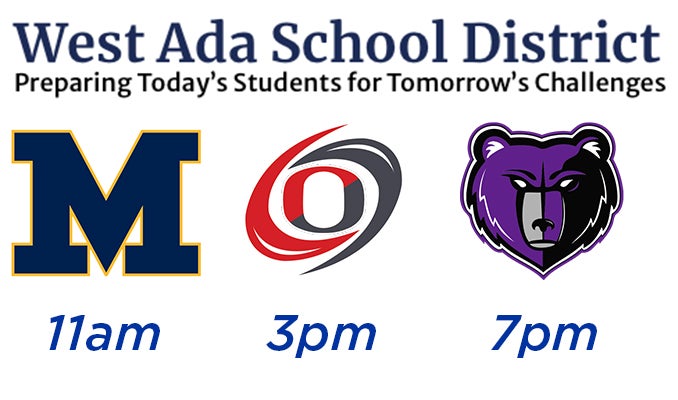 West Ada School District
Preparing Today's Students for Tomorrow's Challenges

M

O

11am

3pm

7pm